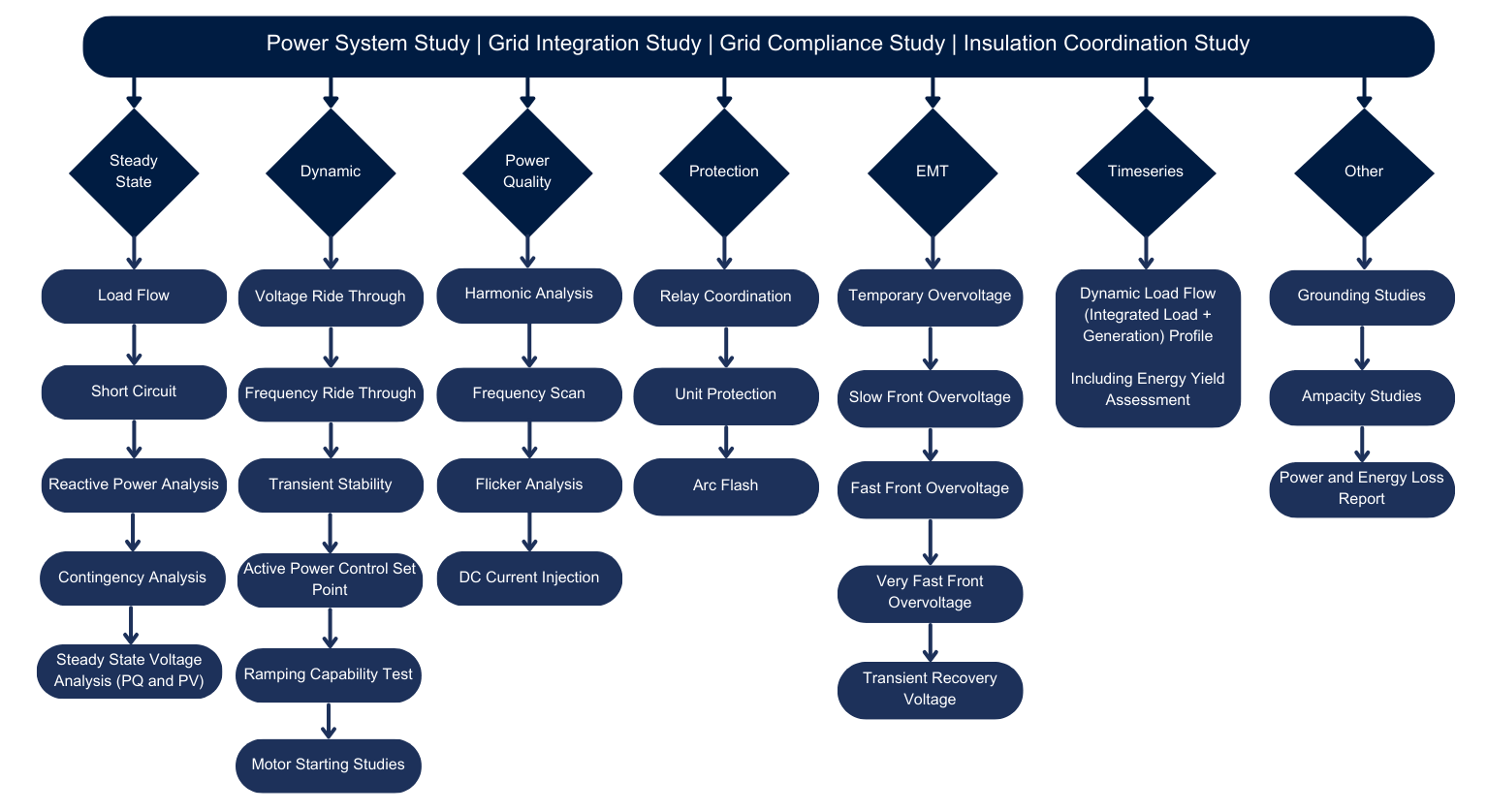 Power System Study | Grid Integration Study | Grid Compliance Study | Insulation Coordination Study

Steady State

Load Flow

Short Circuit

Reactive Power Analysis

Contingency Analysis

Steady State Voltage Analysis (PQ and PV)

Dynamic

Voltage Ride Through

Frequency Ride Through

Transient Stability

Active Power Control Set Point

Ramping Capability Test

Motor Starting Studies

Power Quality

Harmonic Analysis

Frequency Scan

Flicker Analysis

DC Current Injection

Protection

Relay Coordination

Unit Protection

Arc Flash

EMT

Temporary Overvoltage

Slow Front Overvoltage

Fast Front Overvoltage

Very Fast Front Overvoltage

Transient Recovery Voltage

Timeseries

Dynamic Load Flow (Integrated Load + Generation) Profile

Including Energy Yield Assessment

Other

Grounding Studies

Ampacity Studies

Power and Energy Loss Report